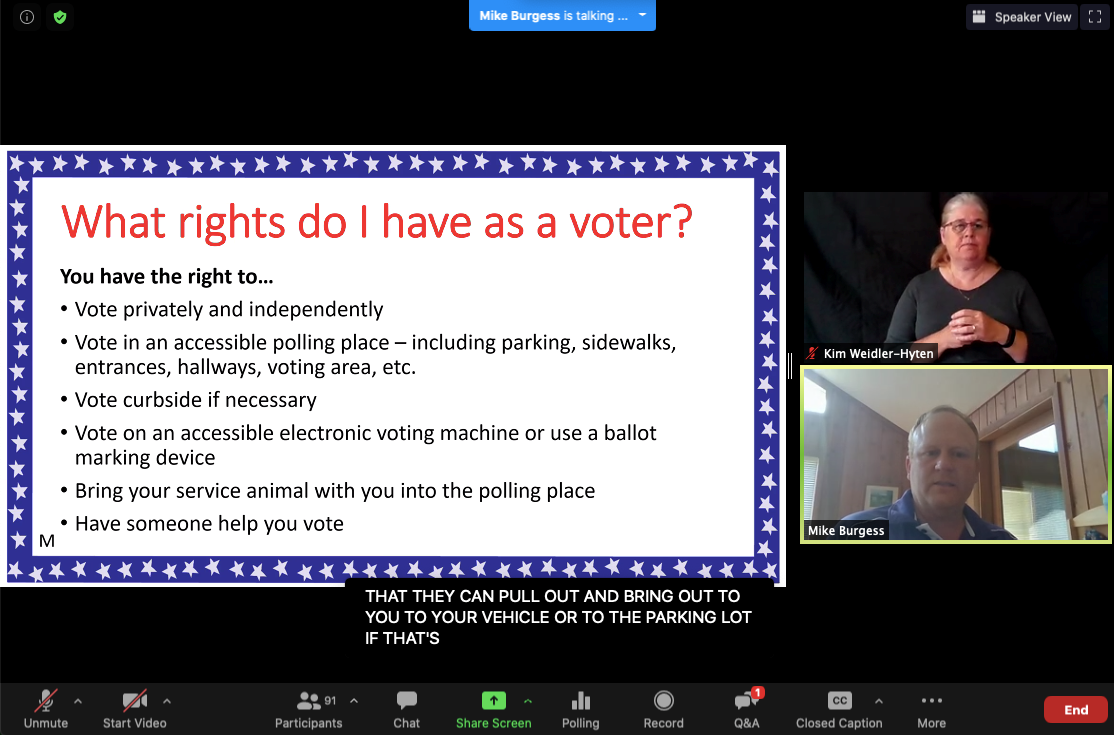 Mike Burgess is talking ...

Speaker View

What rights do I have as a voter?

You have the right to…

• Vote privately and independently

• Vote in an accessible polling place – including parking, sidewalks, entrances, hallways, voting area, etc.

• Vote curbside if necessary

• Vote on an accessible electronic voting machine or use a ballot marking device

• Bring your service animal with you into the polling place

• Have someone help you vote

M

Kim Weidler-Hyten

Mike Burgess

THAT THEY CAN PULL OUT AND BRING OUT TO YOU TO YOUR VEHICLE OR TO THE PARKING LOT IF THAT'S

Unmute
Start Video
91
Participants
Chat
Share Screen
Polling
Record
1
Q&A
CC
Closed Caption
More
End